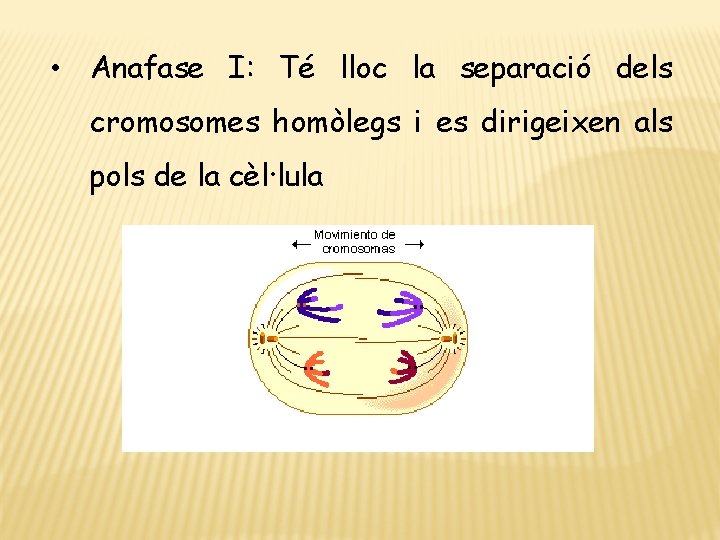 • Anafase I: Té lloc la separació dels cromosomes homòlegs i es dirigeixen als pols de la cèl·lula

Movimiento de cromosomas